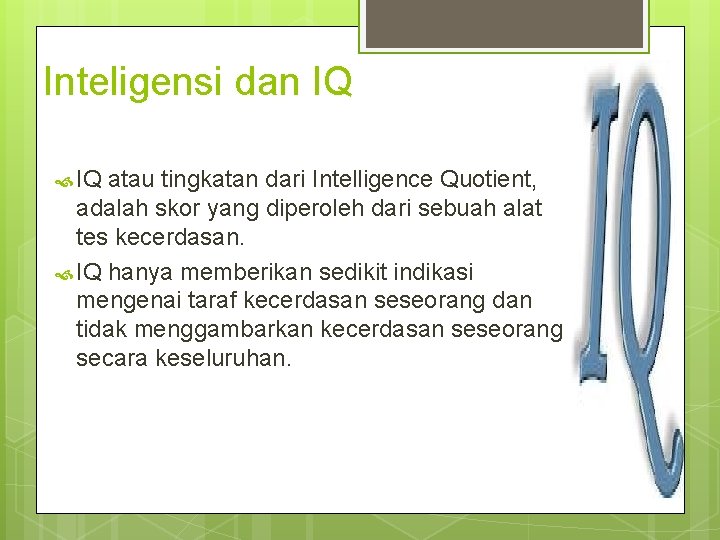 Inteligensi dan IQ

IQ atau tingkatan dari Intelligence Quotient, adalah skor yang diperoleh dari sebuah alat tes kecerdasan.

IQ hanya memberikan sedikit indikasi mengenai taraf kecerdasan seseorang dan tidak menggambarkan kecerdasan seseorang secara keseluruhan.

IQ